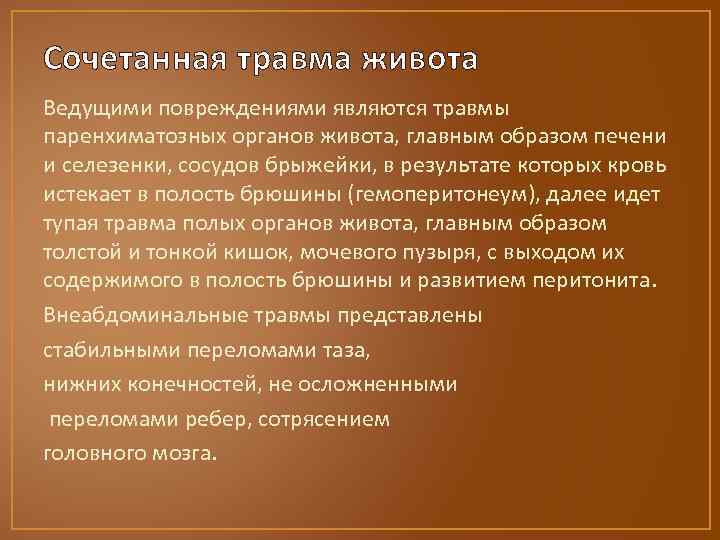 Сочетанная травма живота

Ведущими повреждениями являются травмы паренхиматозных органов живота, главным образом печени и селезенки, сосудов брыжейки, в результате которых кровь истекает в полость брюшины (гемоперитонеум), далее идет тупая травма полых органов живота, главным образом толстой и тонкой кишок, мочевого пузыря, с выходом их содержимого в полость брюшины и развитием перитонита.

Внеабдоминальные травмы представлены

стабильными переломами таза,

нижних конечностей, не осложненными

переломами ребер, сотрясением

головного мозга.